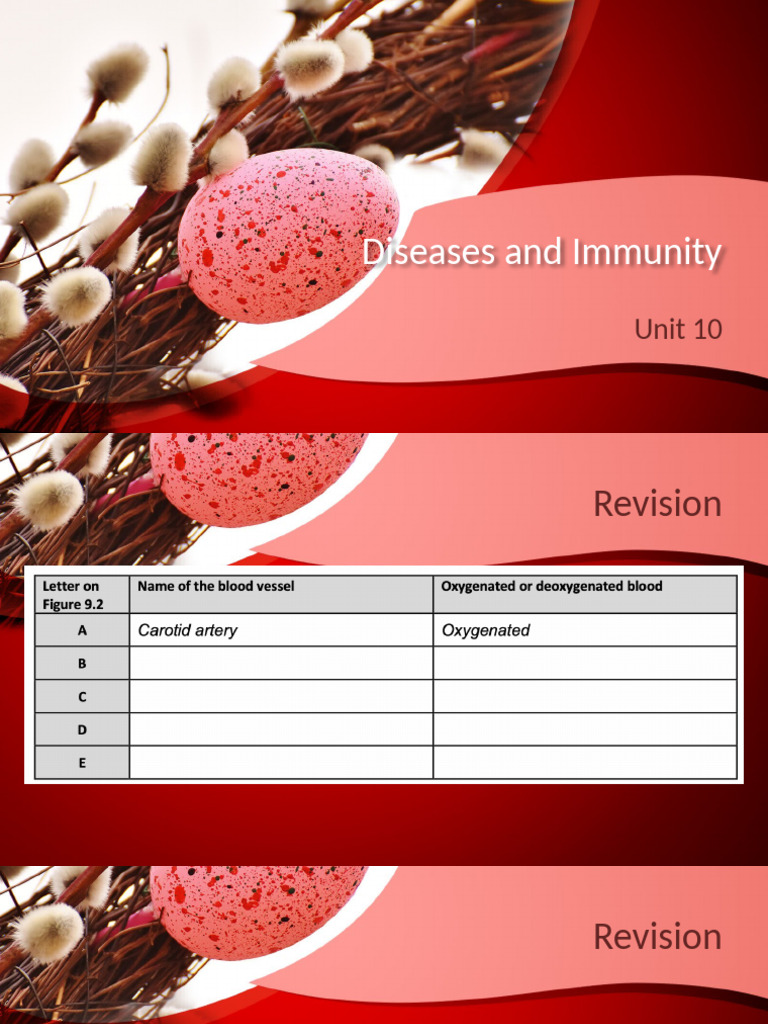 Diseases and Immunity

Unit 10

Revision

| Letter on Figure 9.2 | Name of the blood vessel | Oxygenated or deoxygenated blood |
|---|---|---|
| A | Carotid artery | Oxygenated |
| B | | |
| C | | |
| D | | |
| E | | |

Revision